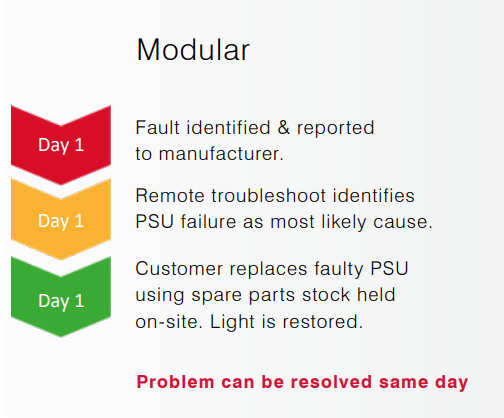 Modular

Day 1

Fault identified & reported to manufacturer.

Day 1

Remote troubleshoot identifies PSU failure as most likely cause.

Day 1

Customer replaces faulty PSU using spare parts stock held on-site. Light is restored.

Problem can be resolved same day